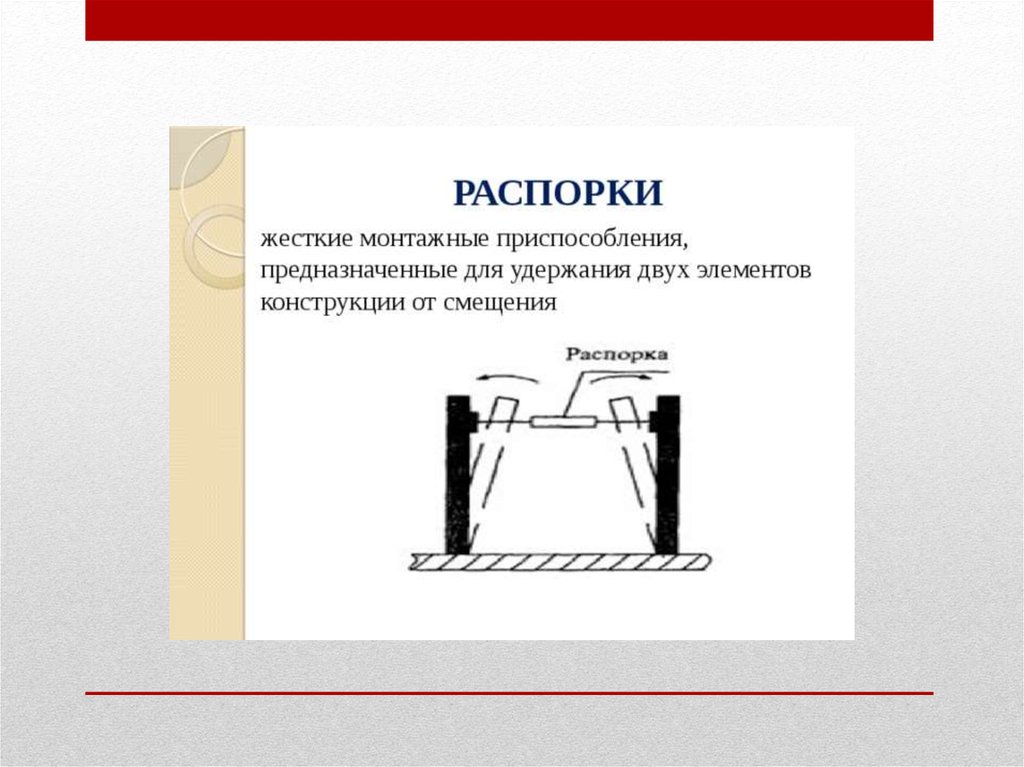 РАСПОРКИ

жесткие монтажные приспособления, предназначенные для удержания двух элементов конструкции от смещения

Распорка